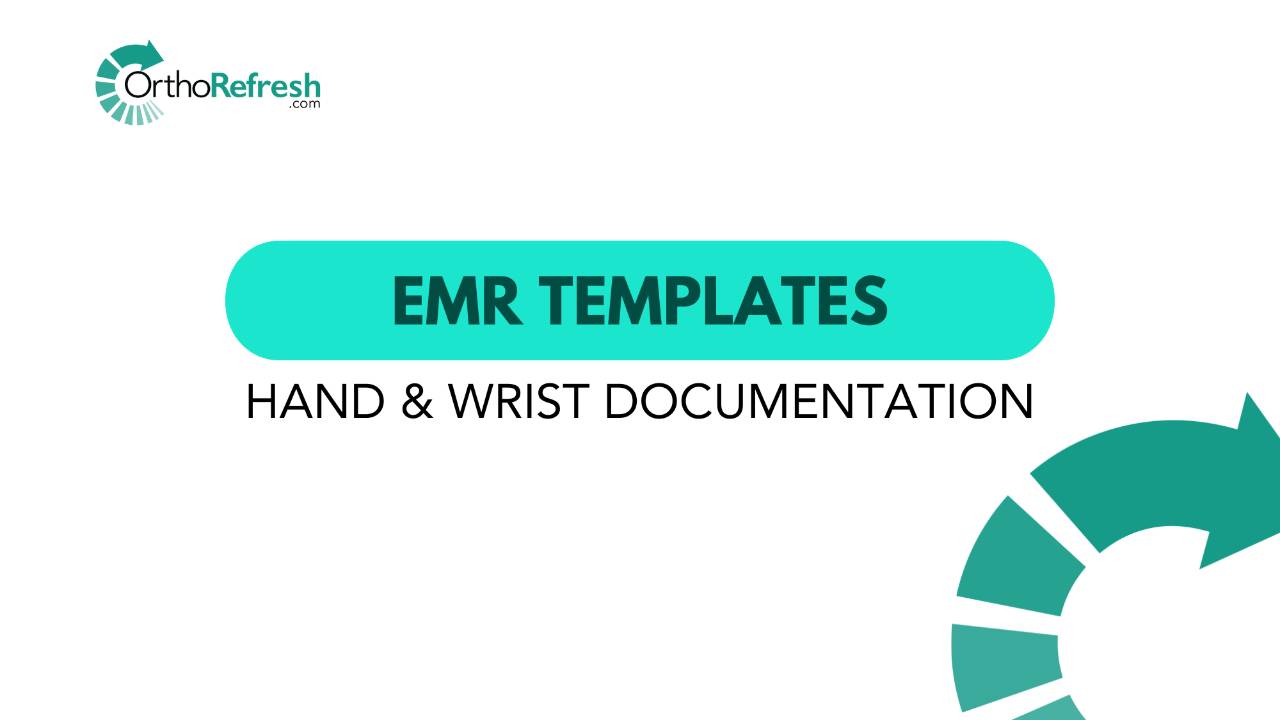 OrthoRefresh
.com

EMR TEMPLATES

HAND & WRIST DOCUMENTATION